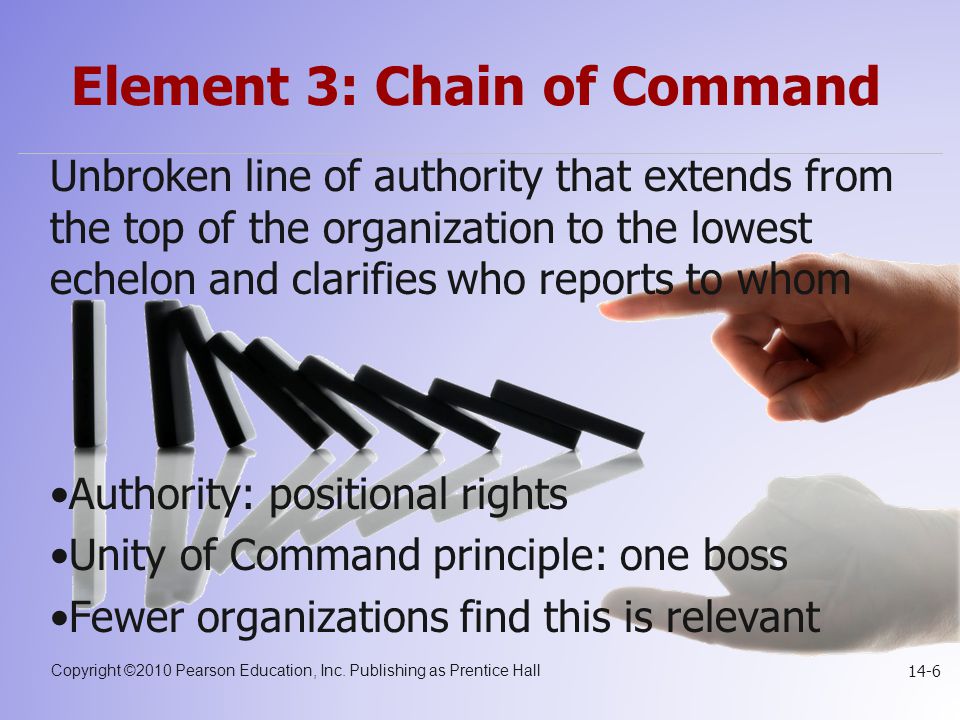 Element 3: Chain of Command

Unbroken line of authority that extends from the top of the organization to the lowest echelon and clarifies who reports to whom

•Authority: positional rights
•Unity of Command principle: one boss
•Fewer organizations find this is relevant

Copyright ©2010 Pearson Education, Inc. Publishing as Prentice Hall

14-6